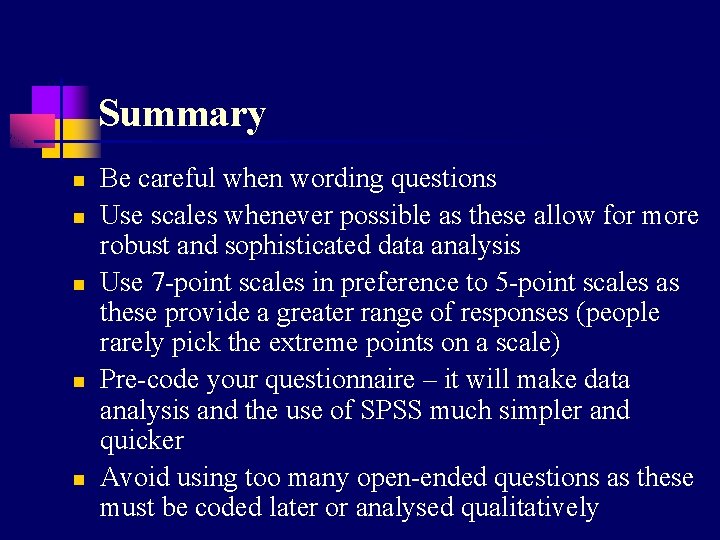 Summary

- Be careful when wording questions
- Use scales whenever possible as these allow for more robust and sophisticated data analysis
- Use 7-point scales in preference to 5-point scales as these provide a greater range of responses (people rarely pick the extreme points on a scale)
- Pre-code your questionnaire – it will make data analysis and the use of SPSS much simpler and quicker
- Avoid using too many open-ended questions as these must be coded later or analysed qualitatively